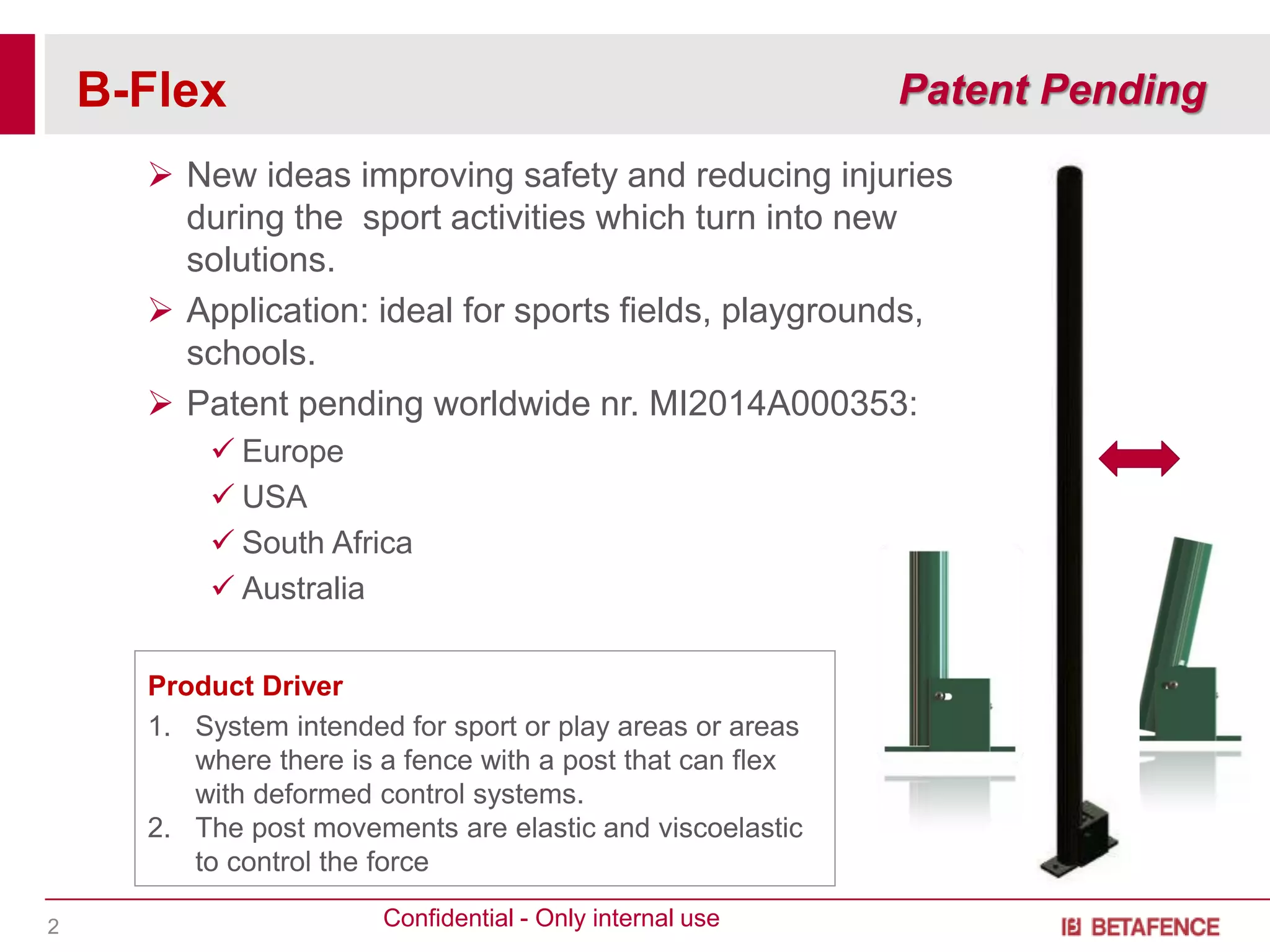 B-Flex

Patent Pending

➢ New ideas improving safety and reducing injuries during the  sport activities which turn into new solutions.

➢ Application: ideal for sports fields, playgrounds, schools.

➢ Patent pending worldwide nr. MI2014A000353:

✓ Europe
✓ USA
✓ South Africa
✓ Australia

Product Driver

1. System intended for sport or play areas or areas where there is a fence with a post that can flex with deformed control systems.
2. The post movements are elastic and viscoelastic to control the force

2

Confidential - Only internal use

BETAFENCE